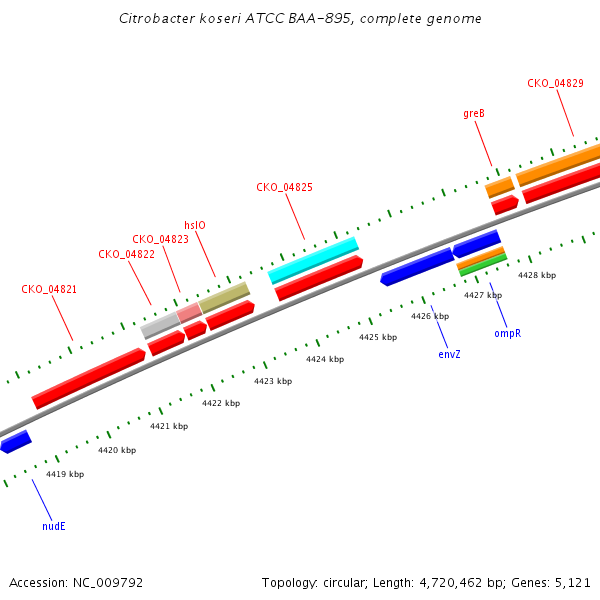 Citrobacter koseri ATCC BAA-895, complete genome

CKO_04829
greB
CKO_04825
hslO
CKO_04823
CKO_04822
CKO_04821

4428 kbp
4427 kbp
4426 kbp
4425 kbp
4424 kbp
4423 kbp
4422 kbp
4421 kbp
4420 kbp
4419 kbp

ompR
envZ
nudE

Accession: NC_009792

Topology: circular; Length: 4,720,462 bp; Genes: 5,121